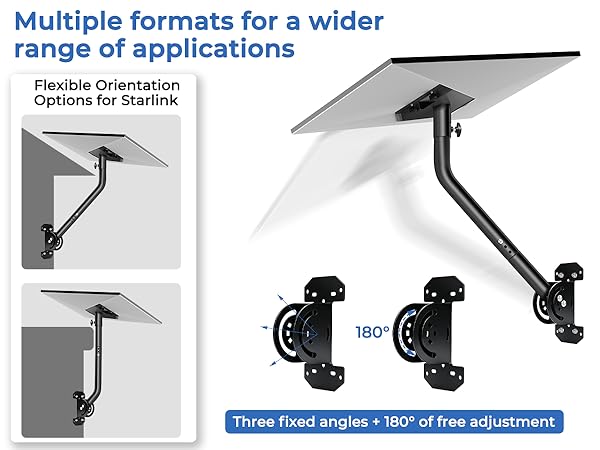 Multiple formats for a wider range of applications

Flexible Orientation Options for Starlink

180°

Three fixed angles + 180° of free adjustment